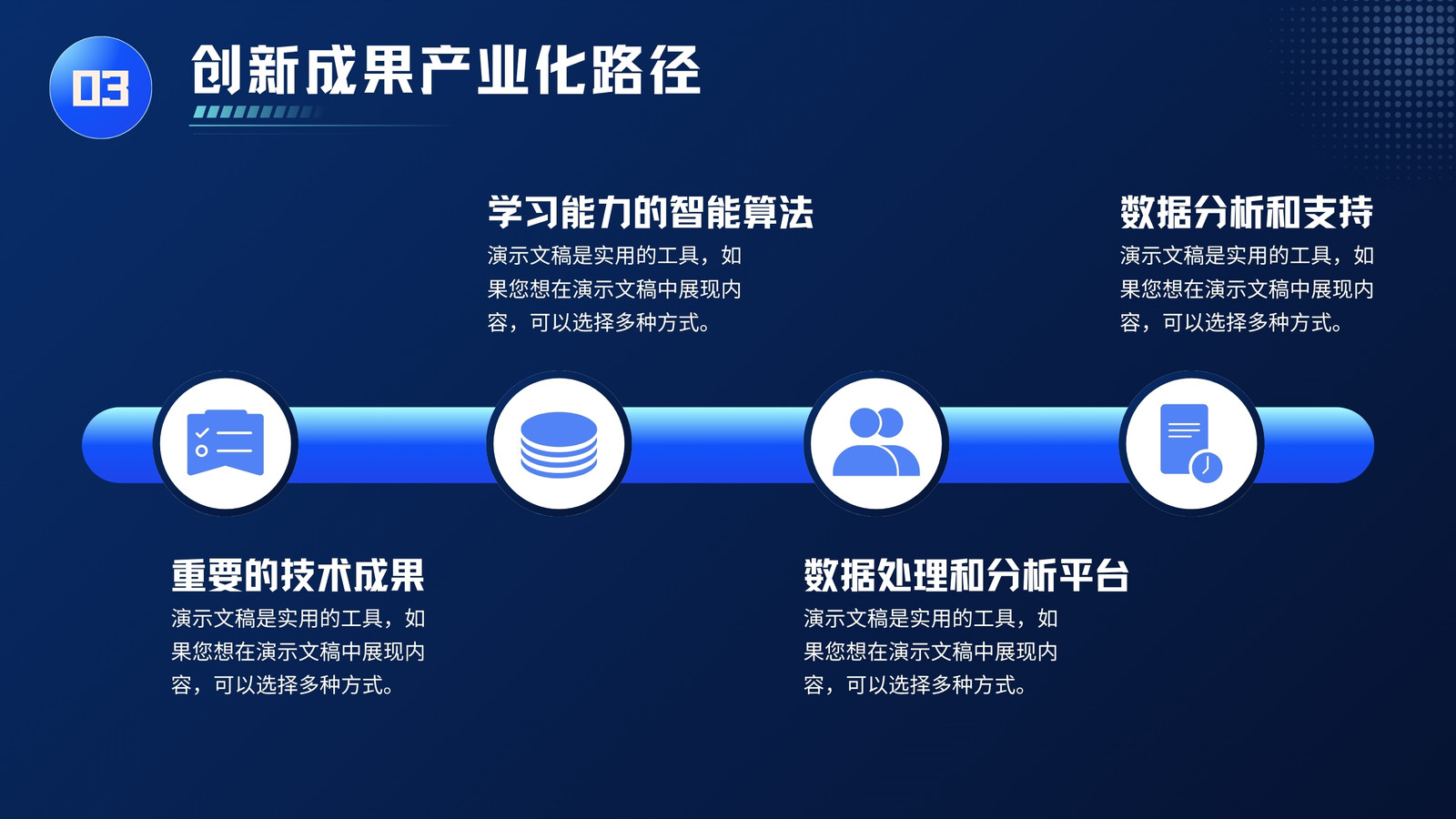 03

创新成果产业化路径

学习能力的智能算法
演示文稿是实用的工具，如果您想在演示文稿中展现内容，可以选择多种方式。

数据分析和支持
演示文稿是实用的工具，如果您想在演示文稿中展现内容，可以选择多种方式。

重要的技术成果
演示文稿是实用的工具，如果您想在演示文稿中展现内容，可以选择多种方式。

数据处理和分析平台
演示文稿是实用的工具，如果您想在演示文稿中展现内容，可以选择多种方式。